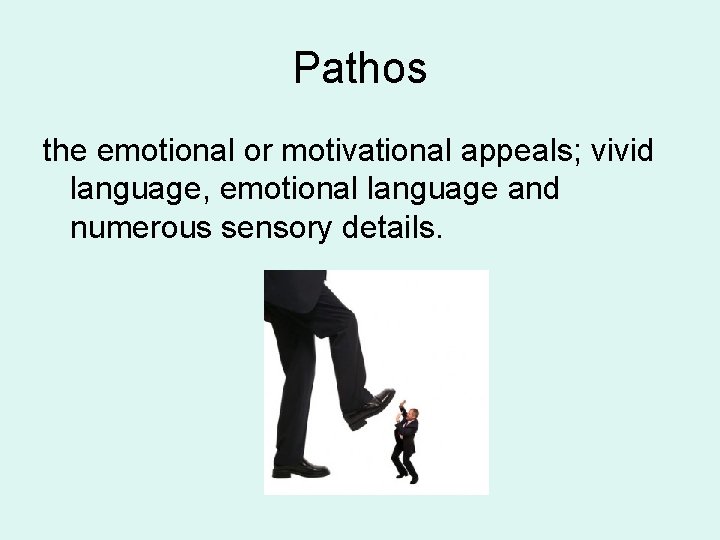 Pathos

the emotional or motivational appeals; vivid language, emotional language and numerous sensory details.